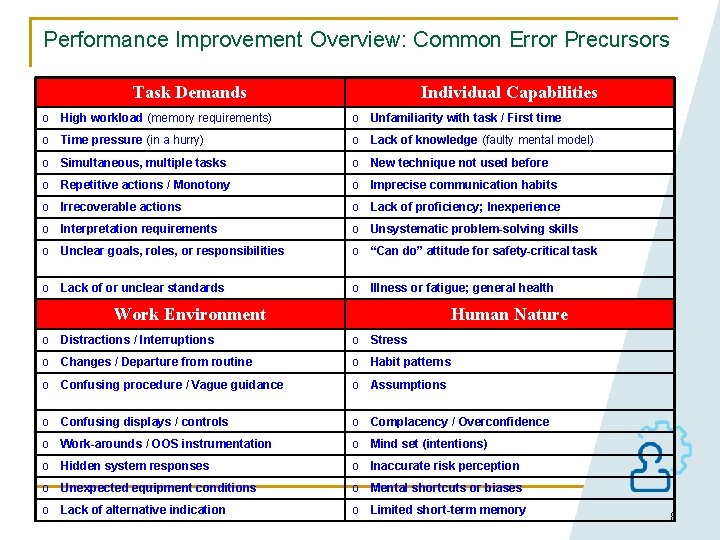 Performance Improvement Overview: Common Error Precursors

| Task Demands | Individual Capabilities |
|---|---|
| o High workload (memory requirements) | o Unfamiliarity with task / First time |
| o Time pressure (in a hurry) | o Lack of knowledge (faulty mental model) |
| o Simultaneous, multiple tasks | o New technique not used before |
| o Repetitive actions / Monotony | o Imprecise communication habits |
| o Irrecoverable actions | o Lack of proficiency; Inexperience |
| o Interpretation requirements | o Unsystematic problem-solving skills |
| o Unclear goals, roles, or responsibilities | o "Can do" attitude for safety-critical task |
| o Lack of or unclear standards | o Illness or fatigue; general health |
| **Work Environment** | **Human Nature** |
| o Distractions / Interruptions | o Stress |
| o Changes / Departure from routine | o Habit patterns |
| o Confusing procedure / Vague guidance | o Assumptions |
| o Confusing displays / controls | o Complacency / Overconfidence |
| o Work-arounds / OOS instrumentation | o Mind set (intentions) |
| o Hidden system responses | o Inaccurate risk perception |
| o Unexpected equipment conditions | o Mental shortcuts or biases |
| o Lack of alternative indication | o Limited short-term memory |